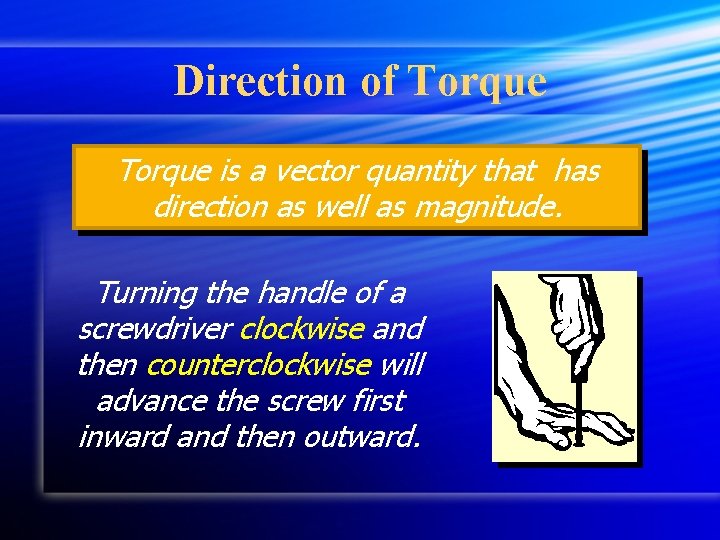 Direction of Torque

Torque is a vector quantity that has direction as well as magnitude.

Turning the handle of a screwdriver clockwise and then counterclockwise will advance the screw first inward and then outward.